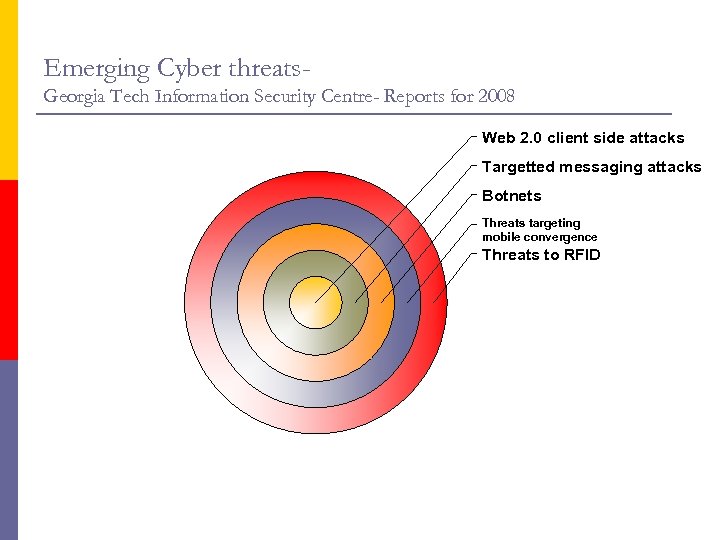 Emerging Cyber threats-
Georgia Tech Information Security Centre- Reports for 2008

Web 2.0 client side attacks
Targetted messaging attacks
Botnets
Threats targeting mobile convergence
Threats to RFID